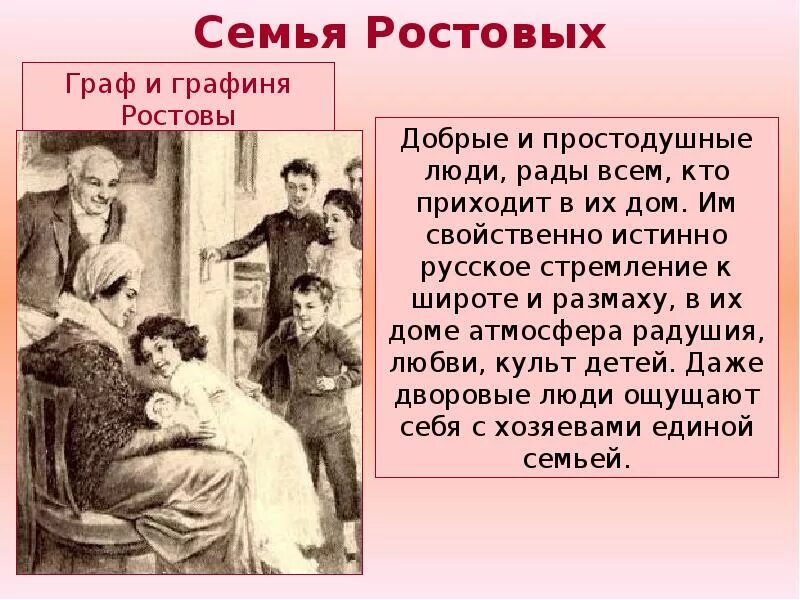 Семья Ростовых

Граф и графиня Ростовы

Добрые и простодушные люди, рады всем, кто приходит в их дом. Им свойственно истинно русское стремление к широте и размаху, в их доме атмосфера радушия, любви, культ детей. Даже дворовые люди ощущают себя с хозяевами единой семьей.